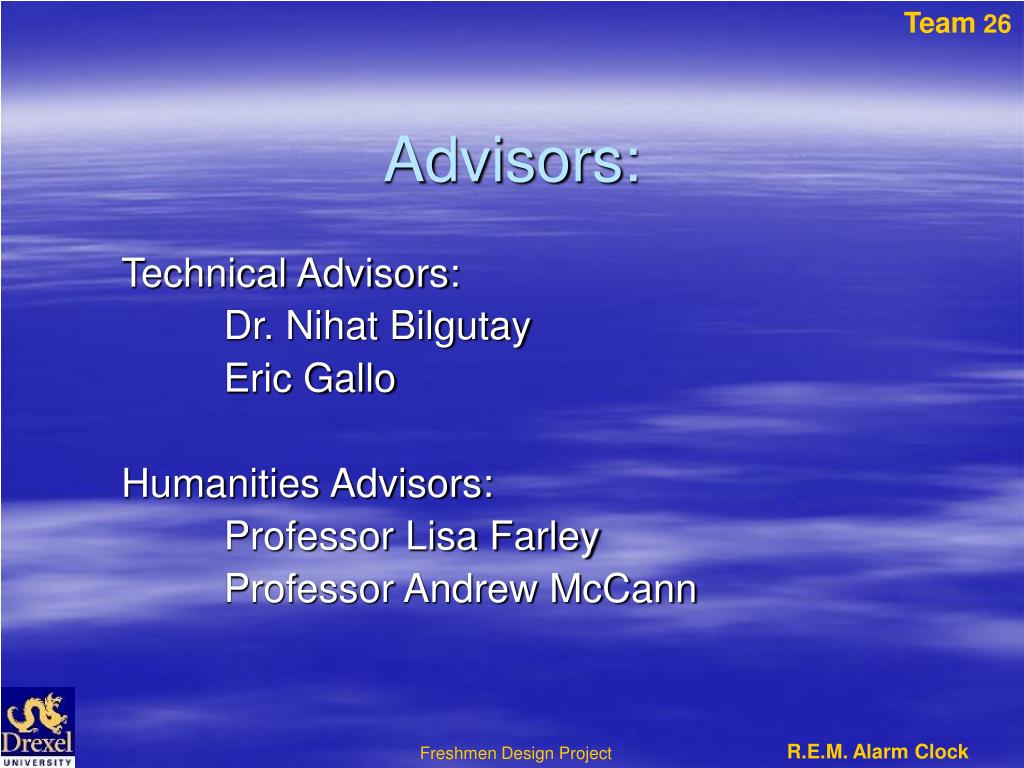 Team 26

Advisors:

Technical Advisors:
Dr. Nihat Bilgutay
Eric Gallo

Humanities Advisors:
Professor Lisa Farley
Professor Andrew McCann

Drexel UNIVERSITY

Freshmen Design Project

R.E.M. Alarm Clock